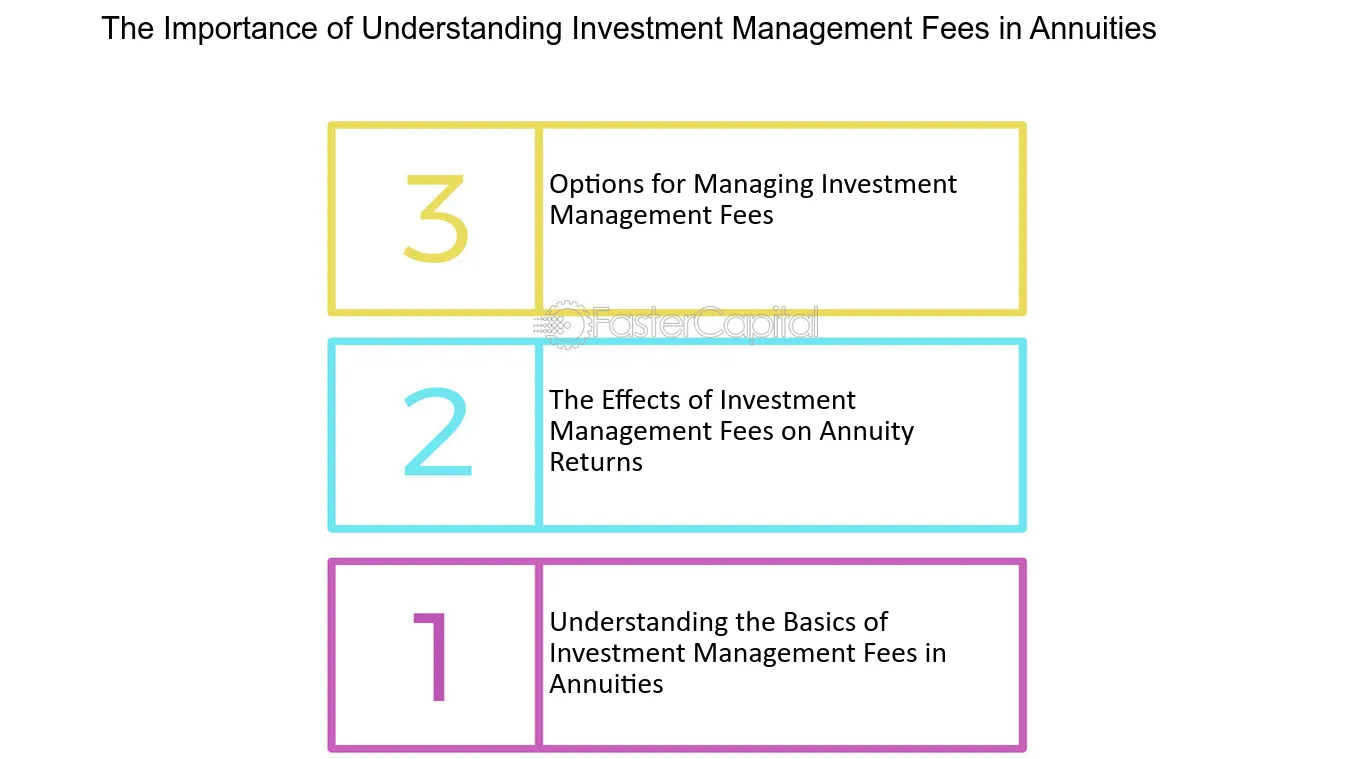 The Importance of Understanding Investment Management Fees in Annuities

3

Options for Managing Investment Management Fees

FasterCapital

2

The Effects of Investment Management Fees on Annuity Returns

1

Understanding the Basics of Investment Management Fees in Annuities